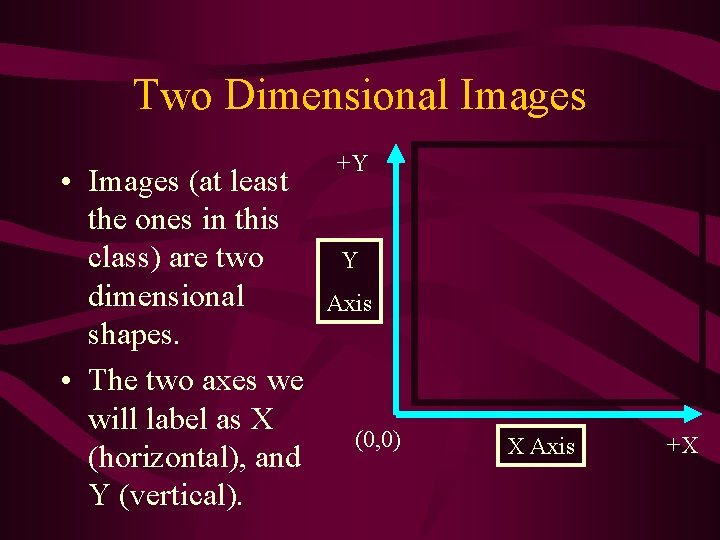 Two Dimensional Images

• Images (at least the ones in this class) are two dimensional shapes.

• The two axes we will label as X (horizontal), and Y (vertical).

+Y

Y Axis

(0,0)

X Axis

+X